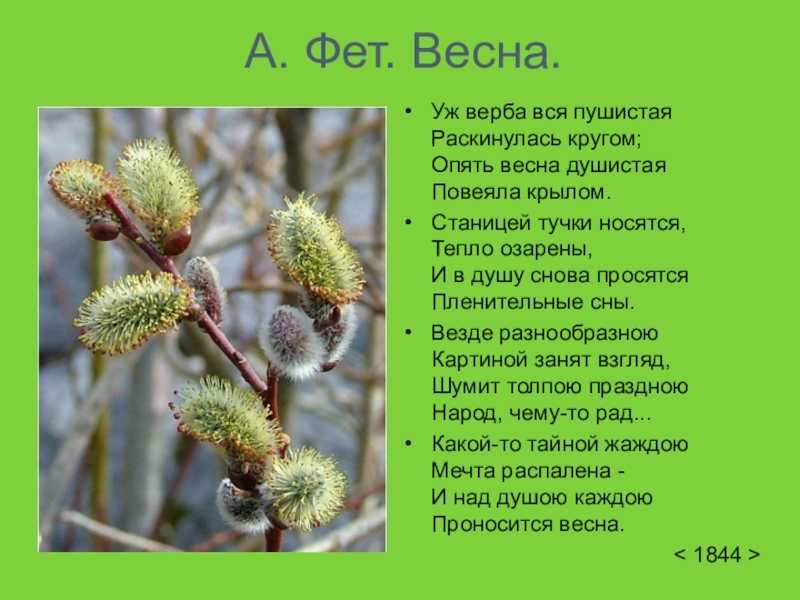 А. Фет. Весна.

• Уж верба вся пушистая
Раскинулась кругом;
Опять весна душистая
Повеяла крылом.

• Станицей тучки носятся,
Тепло озарены,
И в душу снова просятся
Пленительные сны.

• Везде разнообразною
Картиной занят взгляд,
Шумит толпою праздною
Народ, чему-то рад...

• Какой-то тайной жаждою
Мечта распалена -
И над душою каждою
Проносится весна.

< 1844 >